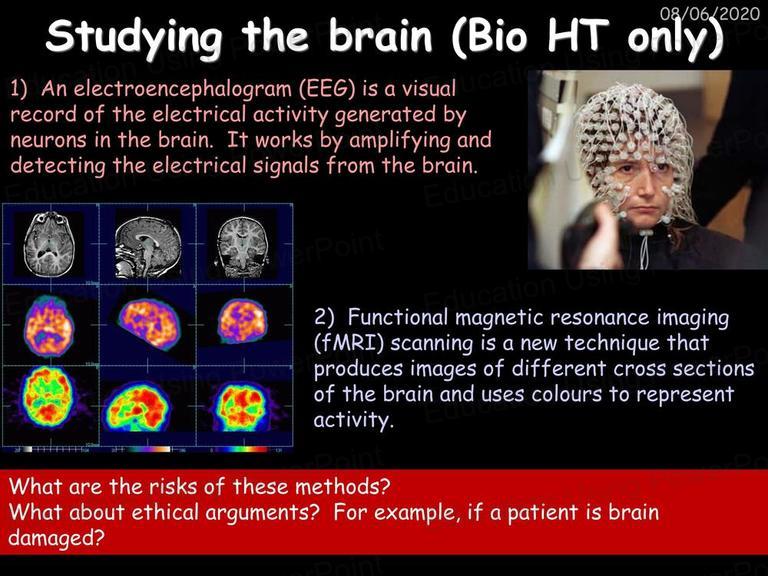 08/06/2020

Studying the brain (Bio HT only)

1) An electroencephalogram (EEG) is a visual record of the electrical activity generated by neurons in the brain. It works by amplifying and detecting the electrical signals from the brain.

2) Functional magnetic resonance imaging (fMRI) scanning is a new technique that produces images of different cross sections of the brain and uses colours to represent activity.

What are the risks of these methods?
What about ethical arguments? For example, if a patient is brain damaged?